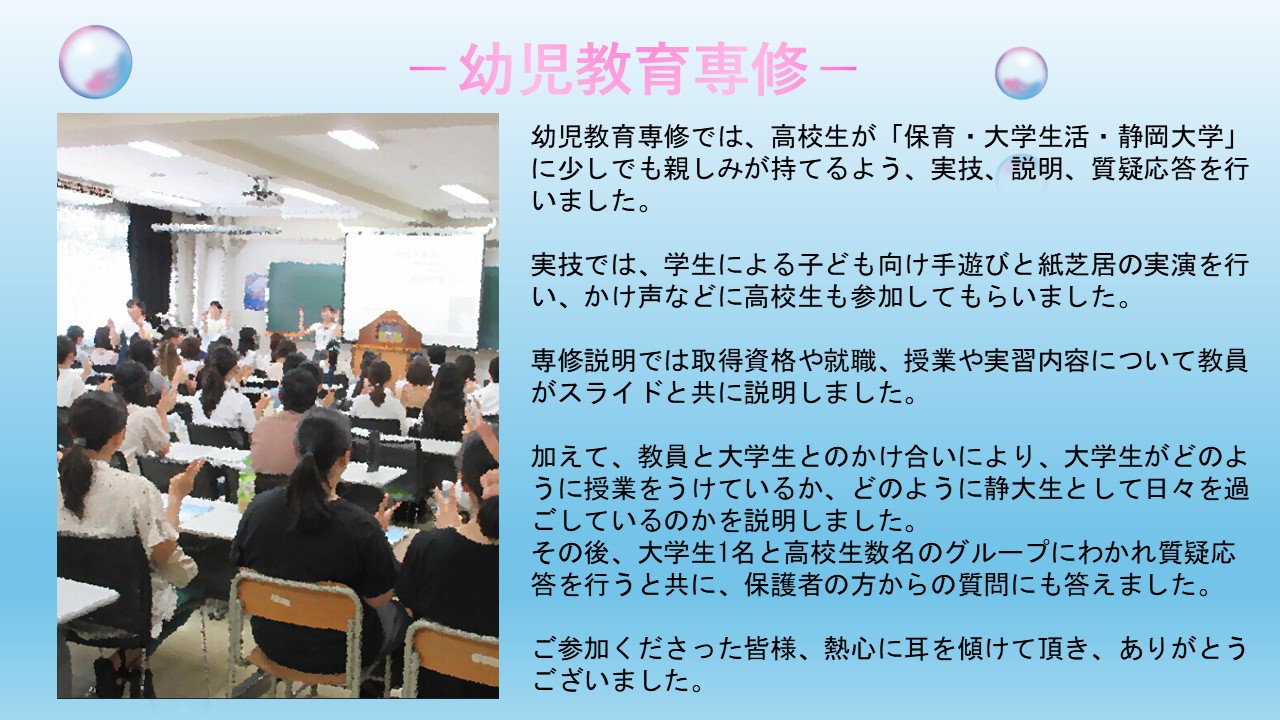 －幼児教育専修－

幼児教育専修では、高校生が「保育・大学生活・静岡大学」に少しでも親しみが持てるよう、実技、説明、質疑応答を行いました。

実技では、学生による子ども向け手遊びと紙芝居の実演を行い、かけ声などに高校生も参加してもらいました。

専修説明では取得資格や就職、授業や実習内容について教員がスライドと共に説明しました。

加えて、教員と大学生とのかけ合いにより、大学生がどのように授業をうけているか、どのように静大生として日々を過ごしているのかを説明しました。
その後、大学生1名と高校生数名のグループにわかれ質疑応答を行うと共に、保護者の方からの質問にも答えました。

ご参加くださった皆様、熱心に耳を傾けて頂き、ありがとうございました。